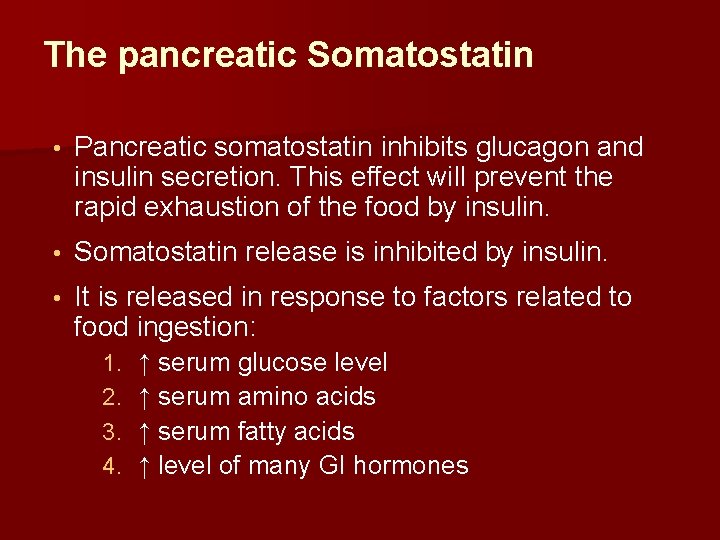 The pancreatic Somatostatin

• Pancreatic somatostatin inhibits glucagon and insulin secretion. This effect will prevent the rapid exhaustion of the food by insulin.

• Somatostatin release is inhibited by insulin.

• It is released in response to factors related to food ingestion:

1. ↑ serum glucose level
2. ↑ serum amino acids
3. ↑ serum fatty acids
4. ↑ level of many GI hormones